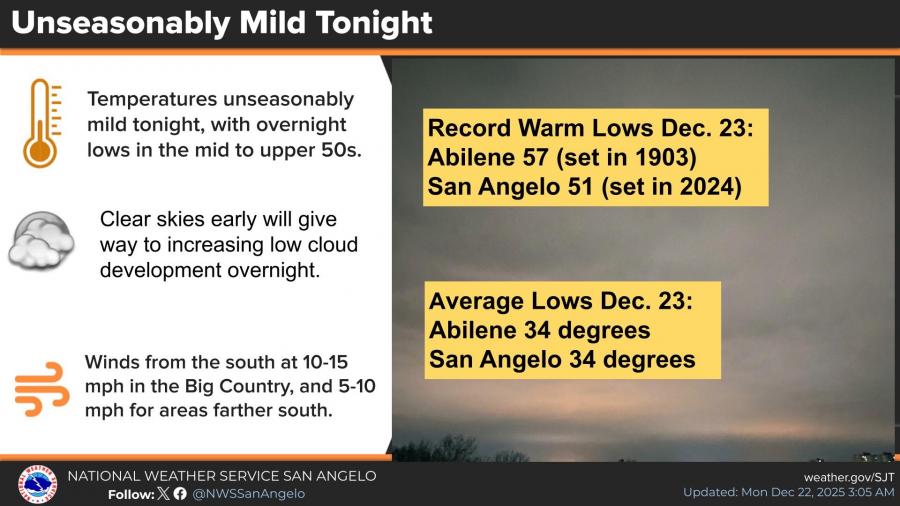 Unseasonably Mild Tonight

Temperatures unseasonably mild tonight, with overnight lows in the mid to upper 50s.

Clear skies early will give way to increasing low cloud development overnight.

Winds from the south at 10-15 mph in the Big Country, and 5-10 mph for areas farther south.

Record Warm Lows Dec. 23:
Abilene 57 (set in 1903)
San Angelo 51 (set in 2024)

Average Lows Dec. 23:
Abilene 34 degrees
San Angelo 34 degrees

NATIONAL WEATHER SERVICE SAN ANGELO
Follow: @NWSSanAngelo

weather.gov/SJT
Updated: Mon Dec 22, 2025 3:05 AM